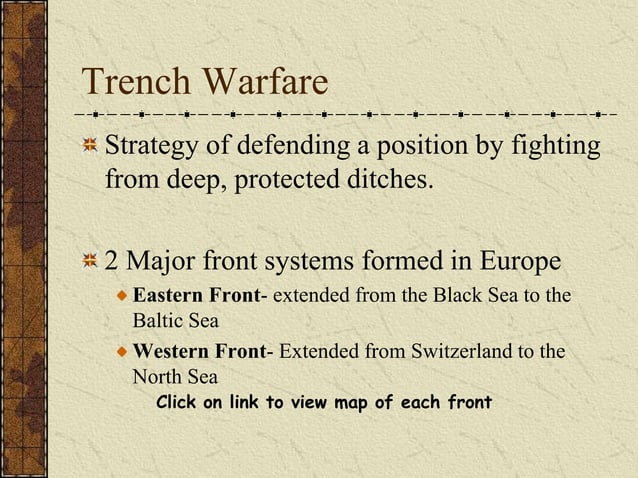 Trench Warfare

Strategy of defending a position by fighting from deep, protected ditches.

2 Major front systems formed in Europe

Eastern Front- extended from the Black Sea to the Baltic Sea

Western Front- Extended from Switzerland to the North Sea

Click on link to view map of each front